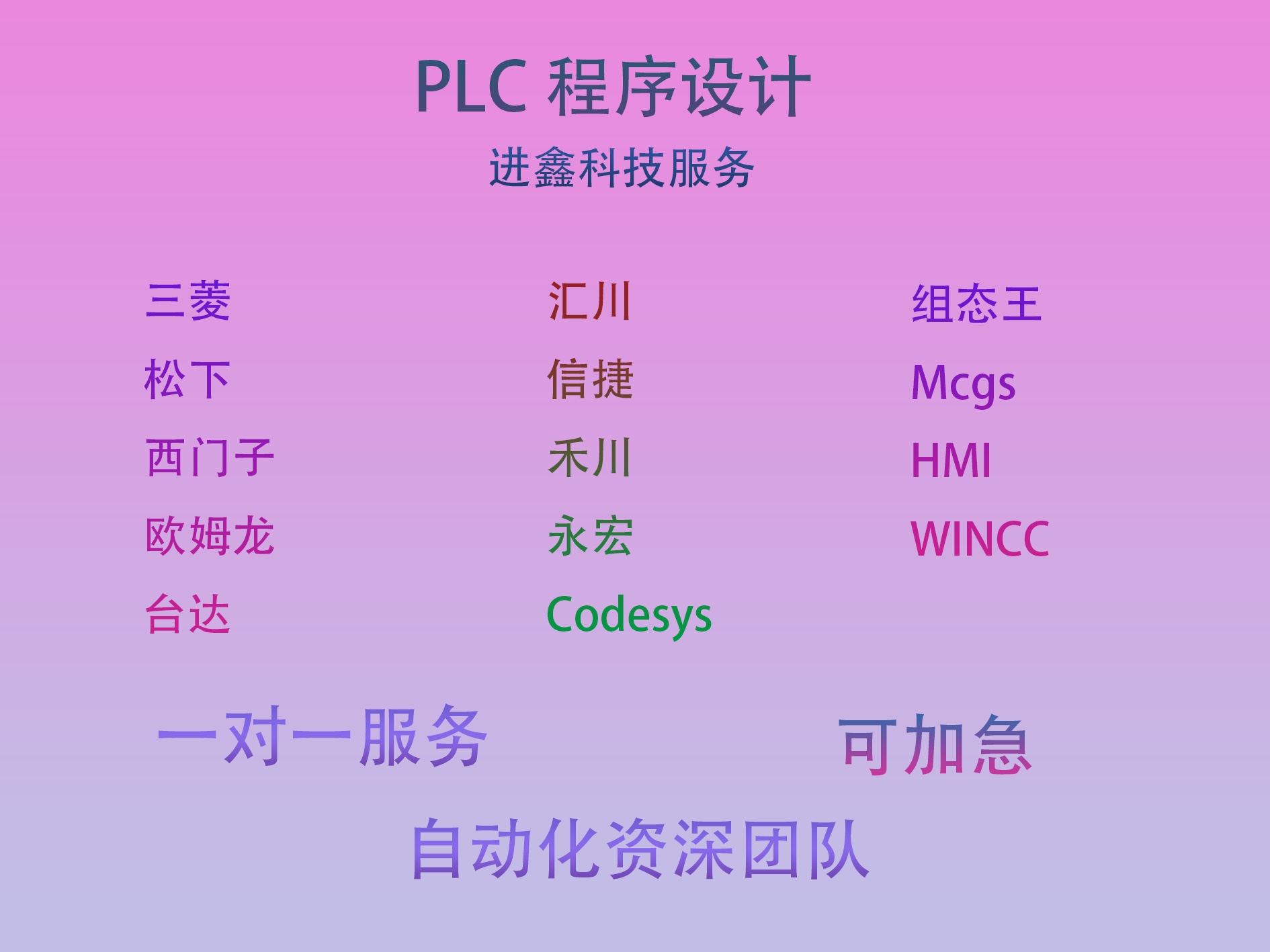 PLC 程序设计
进鑫科技服务

三菱
松下
西门子
欧姆龙
台达

汇川
信捷
禾川
永宏
Codesys

组态王
Mcgs
HMI
WINCC

一对一服务

可加急

自动化资深团队